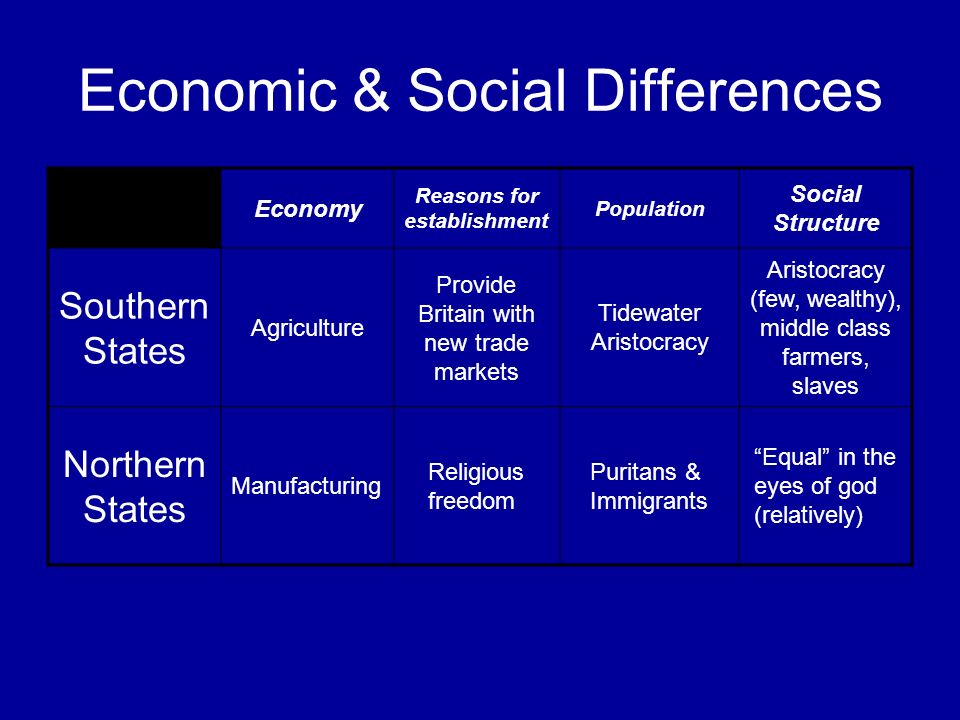 Economic & Social Differences

| | Economy | Reasons for establishment | Population | Social Structure |
|---|---|---|---|---|
| Southern States | Agriculture | Provide Britain with new trade markets | Tidewater Aristocracy | Aristocracy (few, wealthy), middle class farmers, slaves |
| Northern States | Manufacturing | Religious freedom | Puritans & Immigrants | “Equal” in the eyes of god (relatively) |